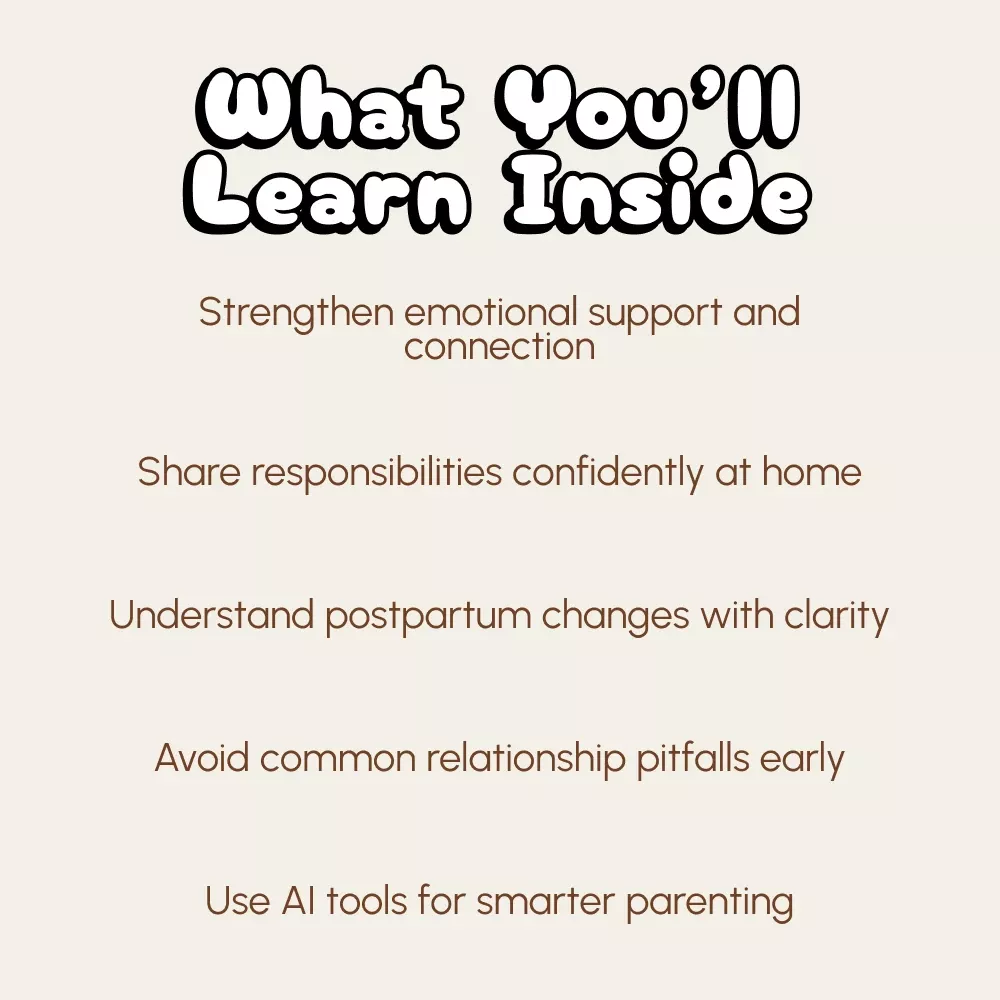 What You'll Learn Inside

Strengthen emotional support and connection

Share responsibilities confidently at home

Understand postpartum changes with clarity

Avoid common relationship pitfalls early

Use AI tools for smarter parenting